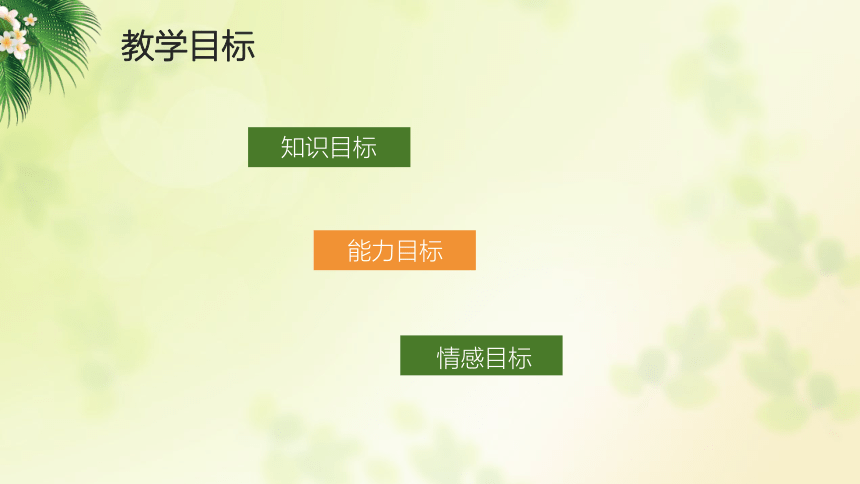 教学目标

知识目标

能力目标

情感目标